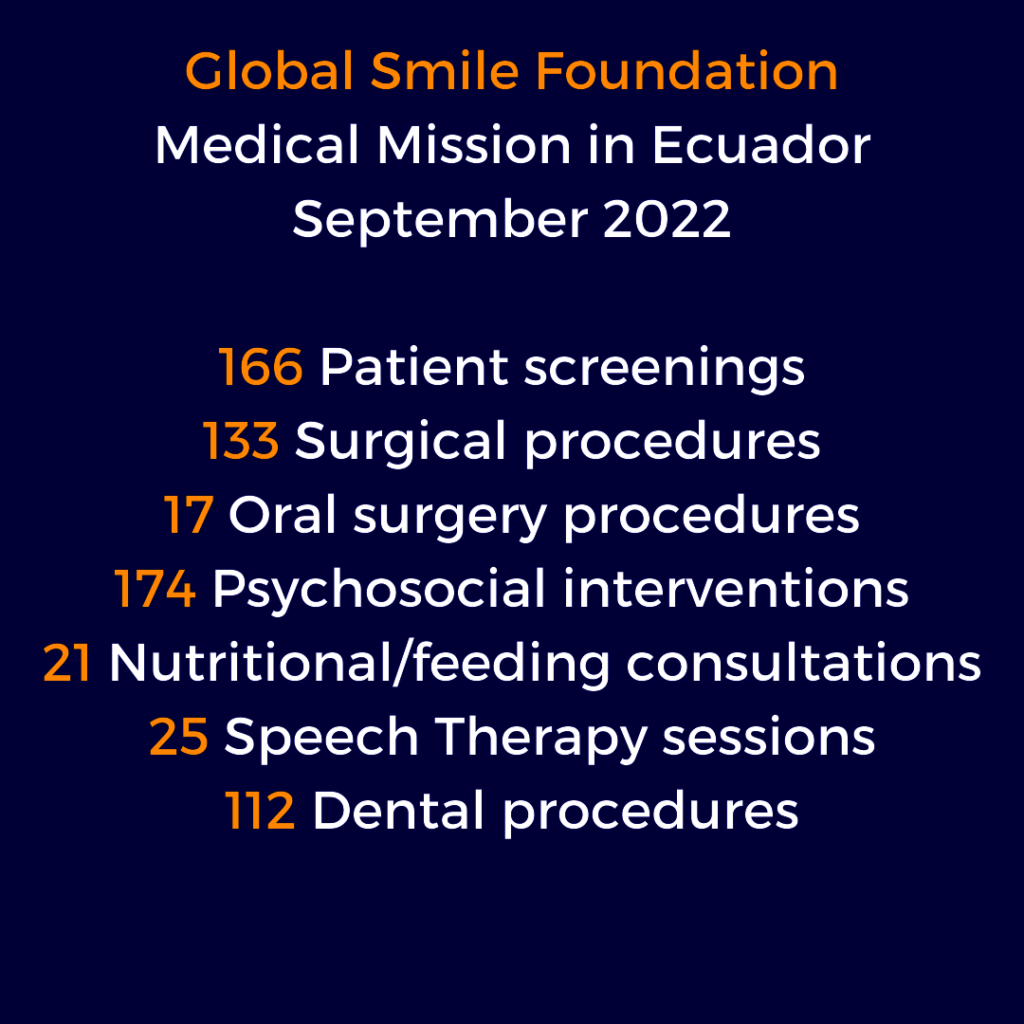 Global Smile Foundation
Medical Mission in Ecuador
September 2022

166 Patient screenings
133 Surgical procedures
17 Oral surgery procedures
174 Psychosocial interventions
21 Nutritional/feeding consultations
25 Speech Therapy sessions
112 Dental procedures